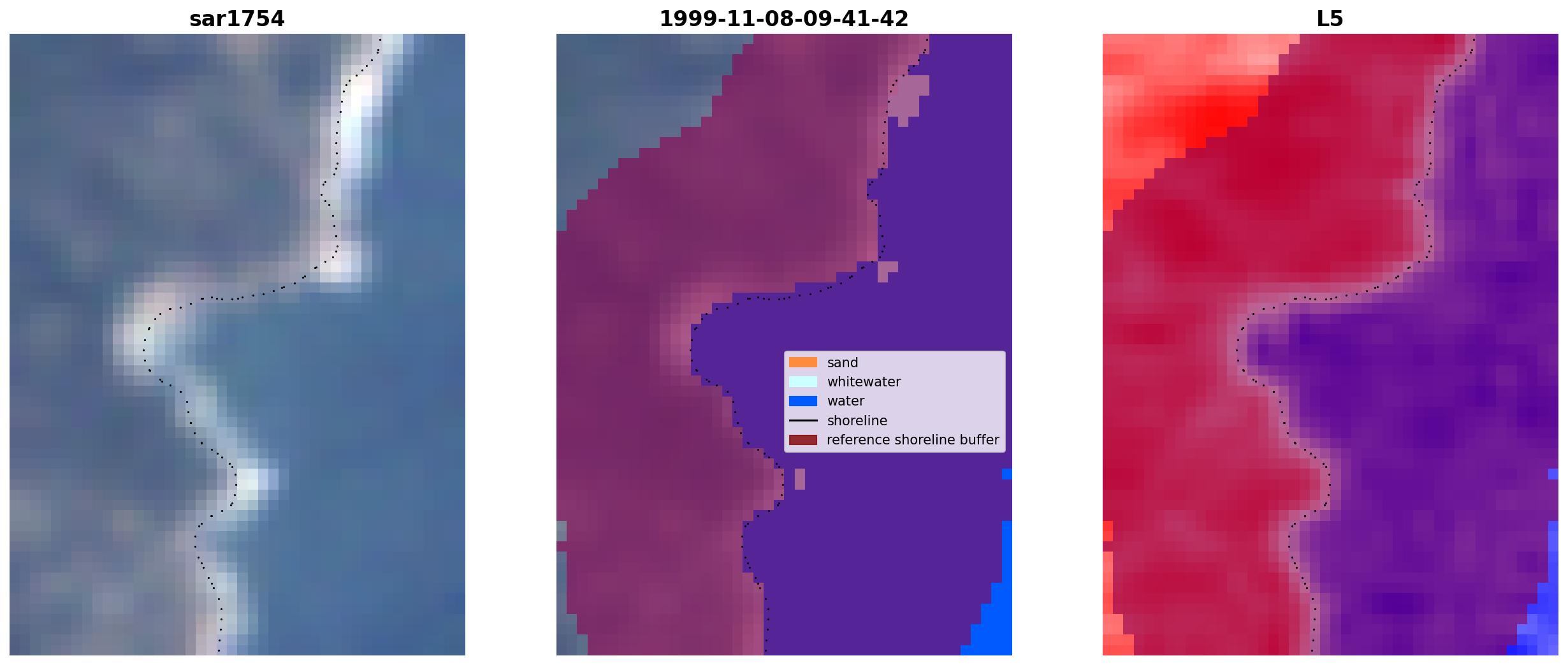 sar1754

1999-11-08-09-41-42

sand
whitewater
water
shoreline
reference shoreline buffer

L5